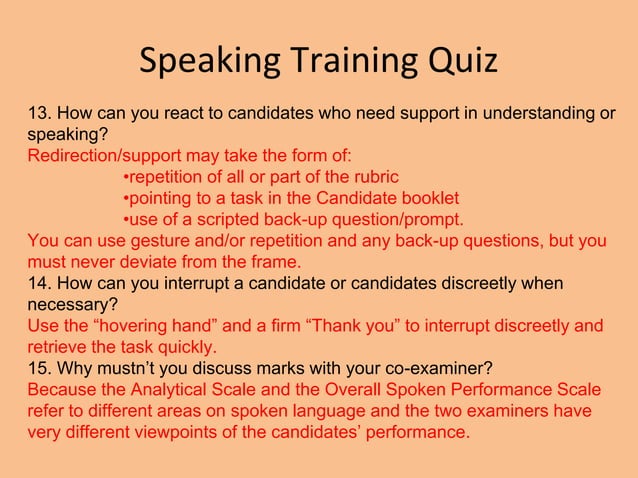 Speaking Training Quiz

13. How can you react to candidates who need support in understanding or speaking?
Redirection/support may take the form of:
•repetition of all or part of the rubric
•pointing to a task in the Candidate booklet
•use of a scripted back-up question/prompt.
You can use gesture and/or repetition and any back-up questions, but you must never deviate from the frame.
14. How can you interrupt a candidate or candidates discreetly when necessary?
Use the “hovering hand” and a firm “Thank you” to interrupt discreetly and retrieve the task quickly.
15. Why mustn’t you discuss marks with your co-examiner?
Because the Analytical Scale and the Overall Spoken Performance Scale refer to different areas on spoken language and the two examiners have very different viewpoints of the candidates’ performance.